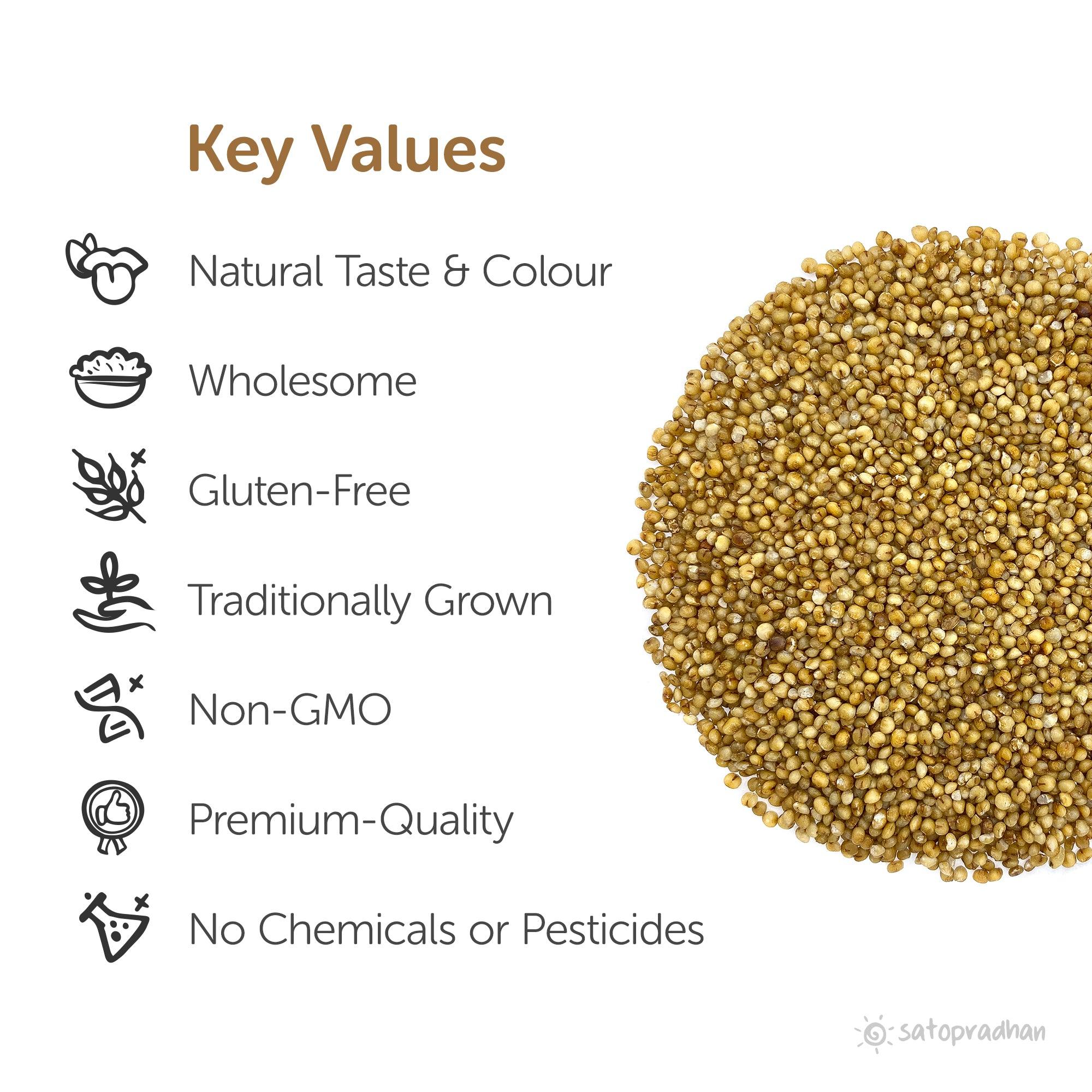 Key Values

Natural Taste & Colour

Wholesome

Gluten-Free

Traditionally Grown

Non-GMO

Premium-Quality

No Chemicals or Pesticides

satopradhan